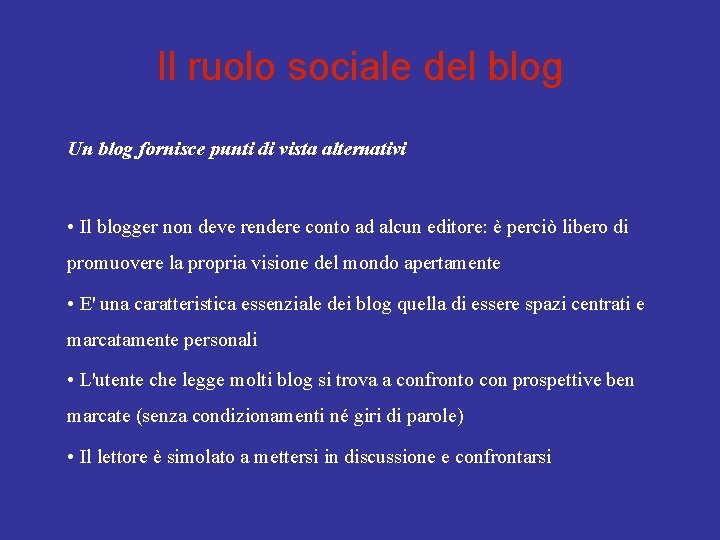 Il ruolo sociale del blog

Un blog fornisce punti di vista alternativi

• Il blogger non deve rendere conto ad alcun editore: è perciò libero di promuovere la propria visione del mondo apertamente

• E' una caratteristica essenziale dei blog quella di essere spazi centrati e marcatamente personali

• L'utente che legge molti blog si trova a confronto con prospettive ben marcate (senza condizionamenti né giri di parole)

• Il lettore è simolato a mettersi in discussione e confrontarsi